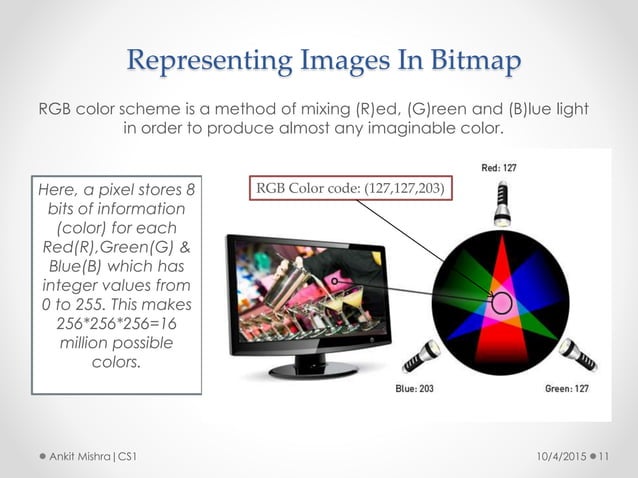 Representing Images In Bitmap

RGB color scheme is a method of mixing (R)ed, (G)reen and (B)lue light in order to produce almost any imaginable color.

Here, a pixel stores 8 bits of information (color) for each Red(R),Green(G) & Blue(B) which has integer values from 0 to 255. This makes 256*256*256=16 million possible colors.

RGB Color code: (127,127,203)

Red: 127

Blue: 203

Green: 127

Ankit Mishra | CS1

10/4/2015 11